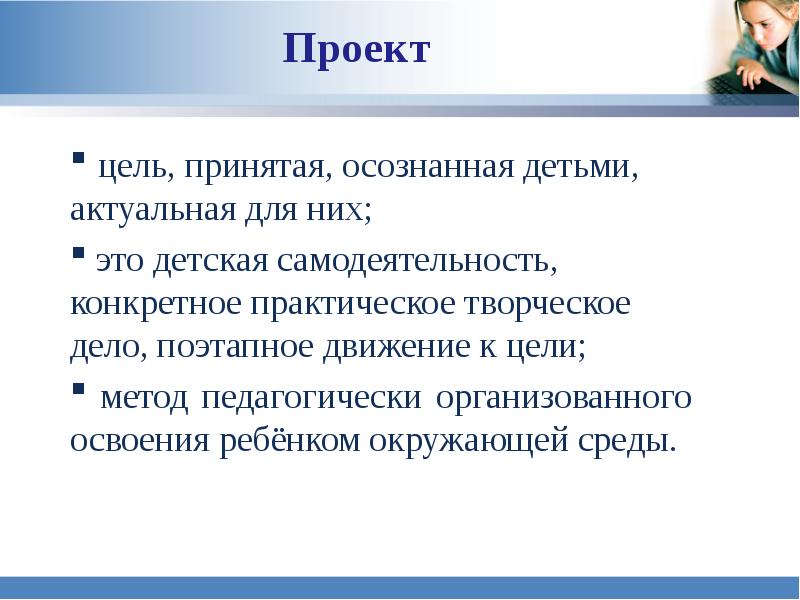 Проект

▪ цель, принятая, осознанная детьми, актуальная для них;

▪ это детская самодеятельность, конкретное практическое творческое дело, поэтапное движение к цели;

▪ метод педагогически организованного освоения ребёнком окружающей среды.